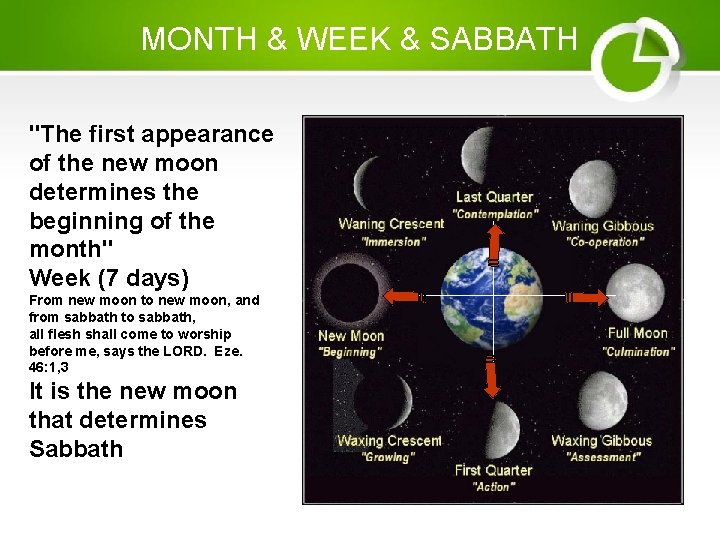 MONTH & WEEK & SABBATH

"The first appearance of the new moon determines the beginning of the month"

Week (7 days)

From new moon to new moon, and from sabbath to sabbath, all flesh shall come to worship before me, says the LORD. Eze. 46:1,3

It is the new moon that determines Sabbath

Last Quarter
"Contemplation"

Waning Crescent
"Immersion"

Waning Gibbous
"Co-operation"

New Moon
"Beginning"

Full Moon
"Culmination"

Waxing Crescent
"Growing"

Waxing Gibbous
"Assessment"

First Quarter
"Action"